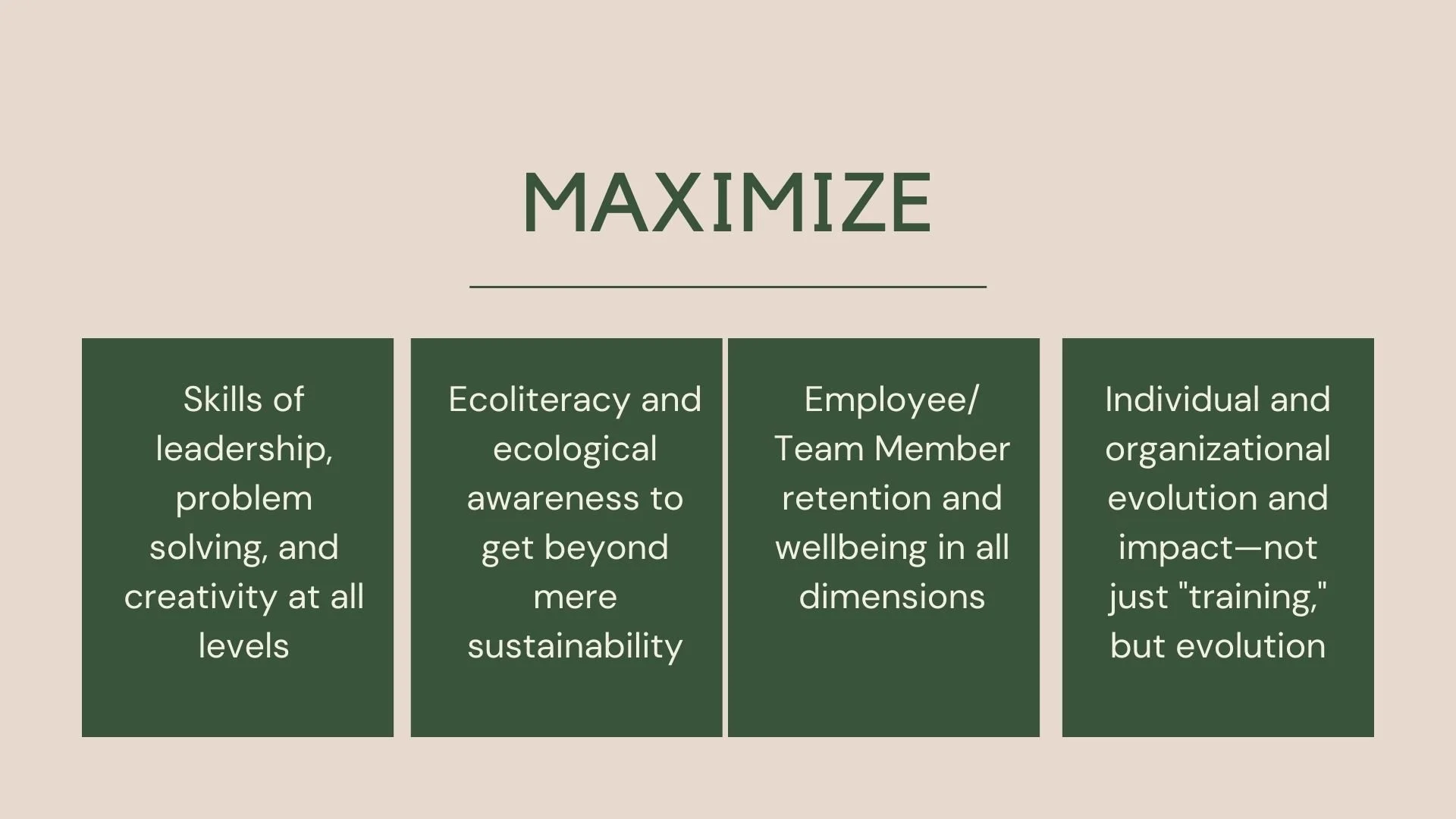 MAXIMIZE

Skills of leadership, problem solving, and creativity at all levels

Ecoliteracy and ecological awareness to get beyond mere sustainability

Employee/ Team Member retention and wellbeing in all dimensions

Individual and organizational evolution and impact—not just "training," but evolution